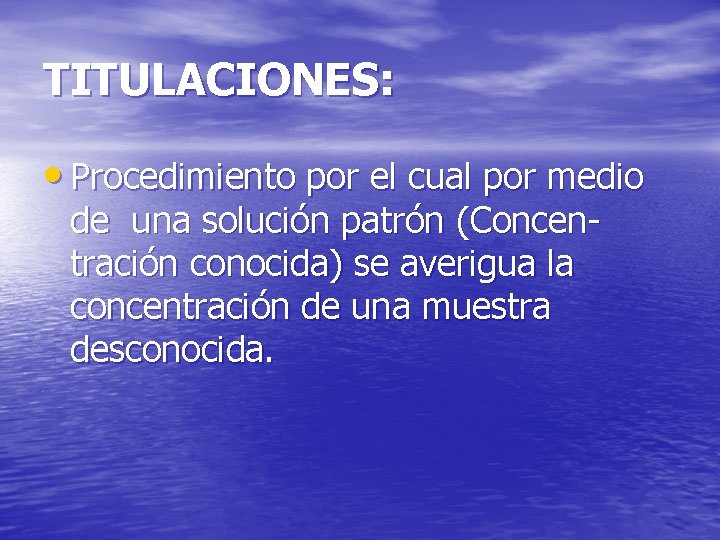 TITULACIONES:

• Procedimiento por el cual por medio de una solución patrón (Concentración conocida) se averigua la concentración de una muestra desconocida.